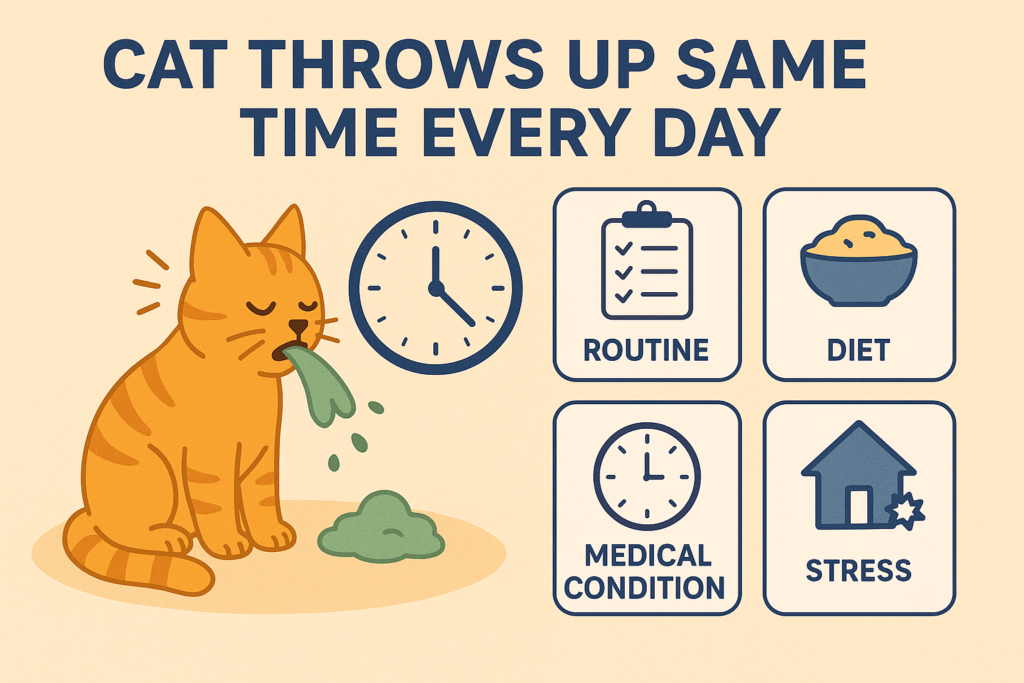 CAT THROWS UP SAME TIME EVERY DAY

ROUTINE

DIET

MEDICAL CONDITION

STRESS